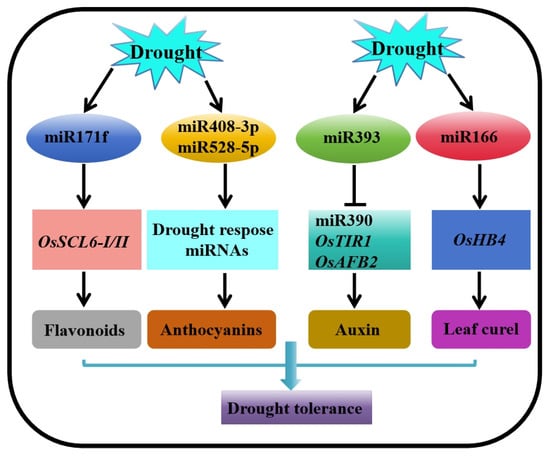 Drought

Drought

miR171f

miR408-3p
miR528-5p

miR393

miR166

OsSCL6-I/II

Drought respose miRNAs

miR390
OsTIR1
OsAFB2

OsHB4

Flavonoids

Anthocyanins

Auxin

Leaf curel

Drought tolerance